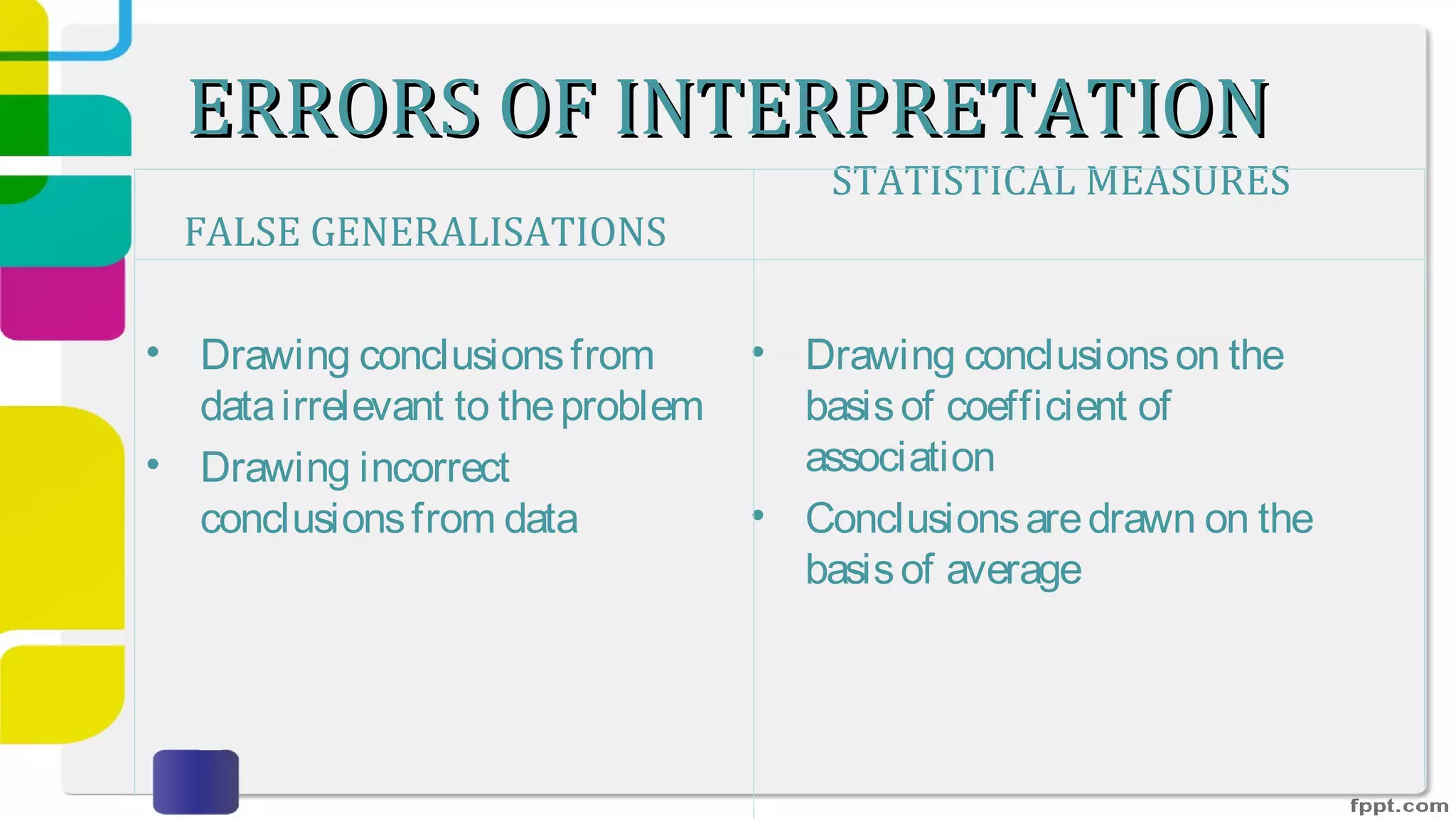 ERRORS OF INTERPRETATION

FALSE GENERALISATIONS

• Drawing conclusions from data irrelevant to the problem
• Drawing incorrect conclusions from data

STATISTICAL MEASURES

• Drawing conclusions on the basis of coefficient of association
• Conclusions are drawn on the basis of average

fppt.com